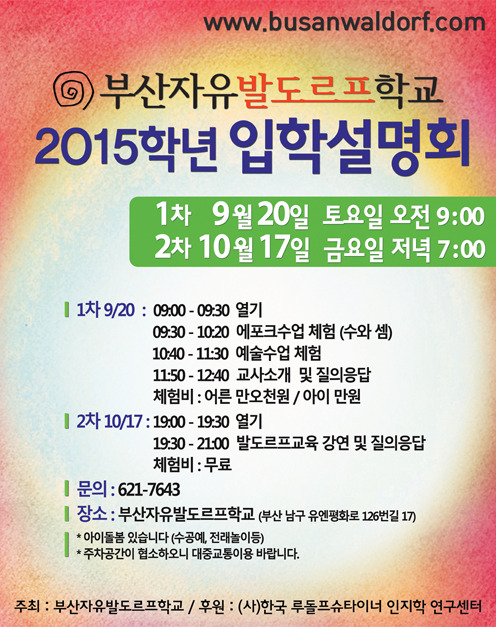 www.busanwaldorf.com

부산자유발도르프학교

2015학년 입학설명회

1차 9월 20일 토요일 오전 9:00
2차 10월 17일 금요일 저녁 7:00

1차 9/20 : 09:00 - 09:30 열기
09:30 - 10:20 에포크수업 체험 (수와 셈)
10:40 - 11:30 예술수업 체험
11:50 - 12:40 교사소개 및 질의응답
체험비 : 어른 만오천원 / 아이 만원

2차 10/17 : 19:00 - 19:30 열기
19:30 - 21:00 발도르프교육 강연 및 질의응답
체험비 : 무료

문의 : 621-7643

장소 : 부산자유발도르프학교 (부산 남구 유엔평화로 126번길 17)

* 아이돌봄 있습니다 (수공예, 전래놀이등)
* 주차공간이 협소하오니 대중교통이용 바랍니다.

주최 : 부산자유발도르프학교 / 후원 : (사)한국 루돌프슈타이너 인지학 연구센터